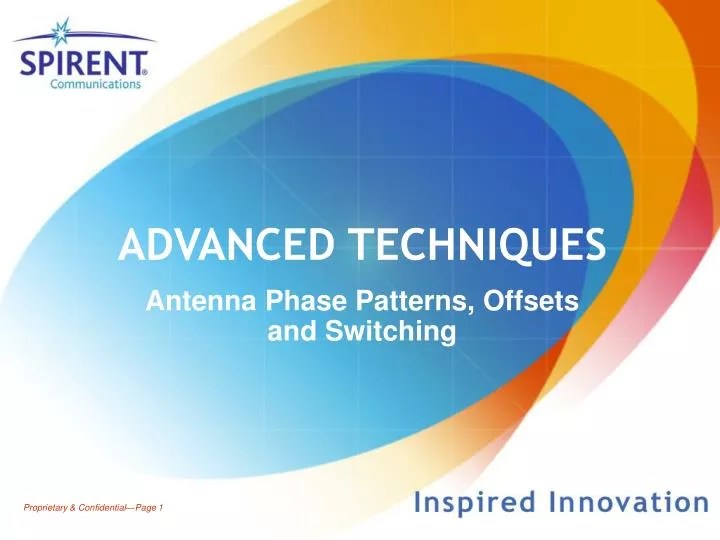 SPIRENT®
Communications

ADVANCED TECHNIQUES

Antenna Phase Patterns, Offsets and Switching

Proprietary & Confidential—Page 1

Inspired Innovation